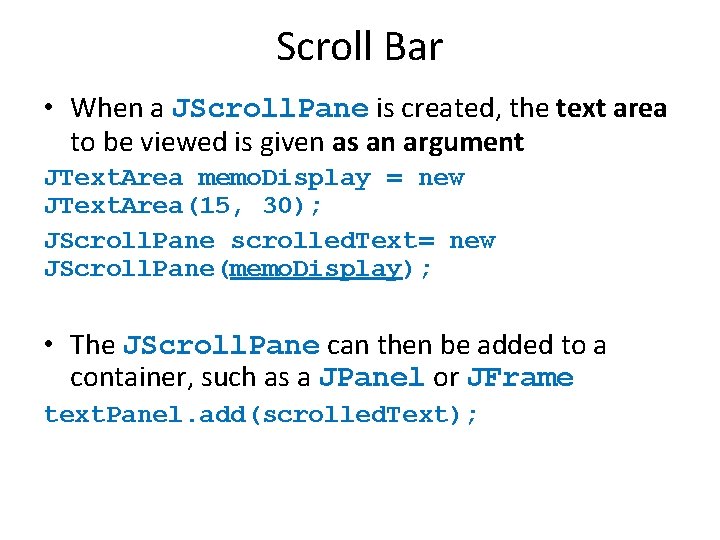 Scroll Bar

• When a JScrollPane is created, the text area to be viewed is given as an argument

JTextArea memoDisplay = new JTextArea(15, 30);

JScrollPane scrolledText= new JScrollPane(memoDisplay);

• The JScrollPane can then be added to a container, such as a JPanel or JFrame

textPanel.add(scrolledText);